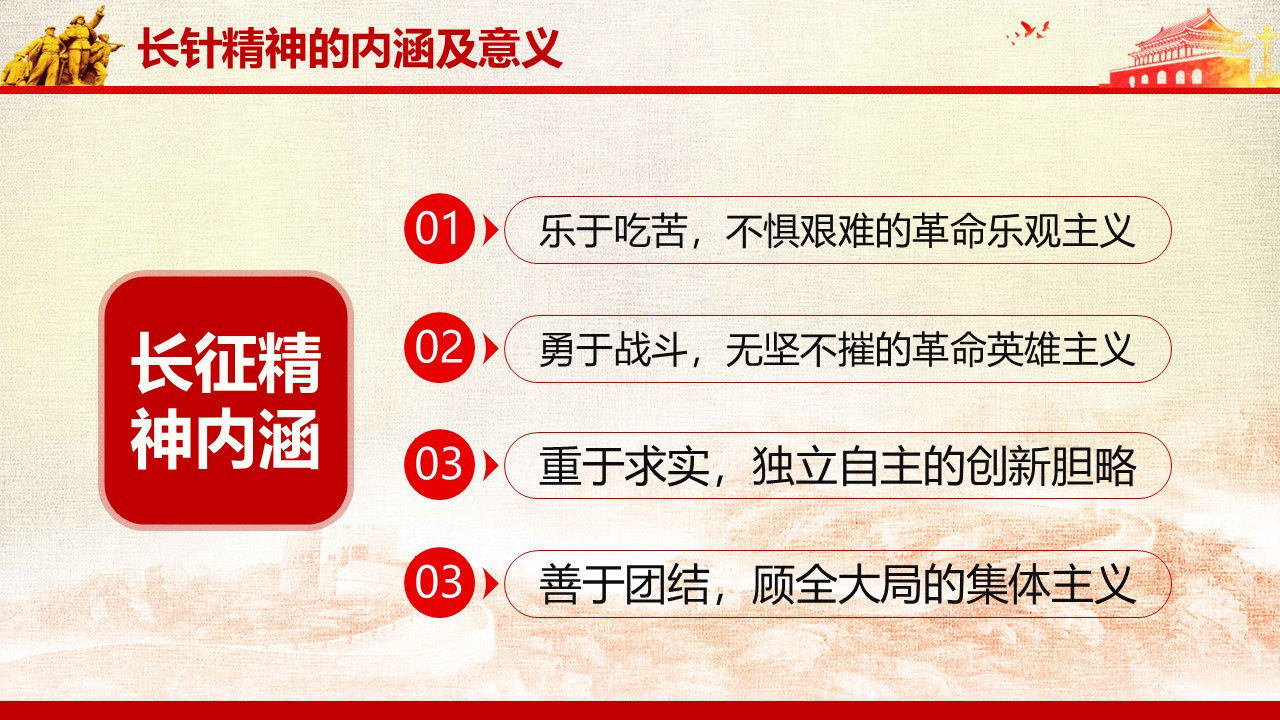 长针精神的内涵及意义

长征精神内涵

01 乐于吃苦，不惧艰难的革命乐观主义

02 勇于战斗，无坚不摧的革命英雄主义

03 重于求实，独立自主的创新胆略

03 善于团结，顾全大局的集体主义